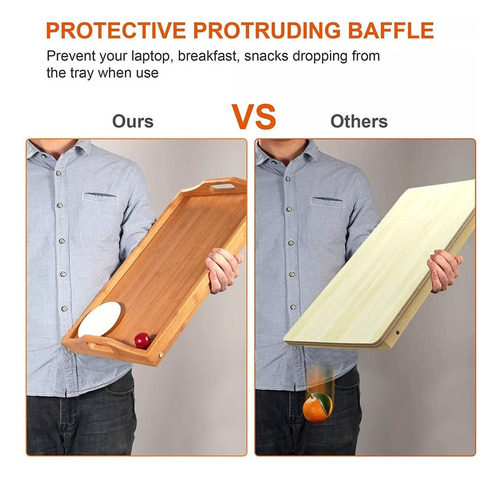 PROTECTIVE PROTRUDING BAFFLE

Prevent your laptop, breakfast, snacks dropping from the tray when use

Ours

VS

Others